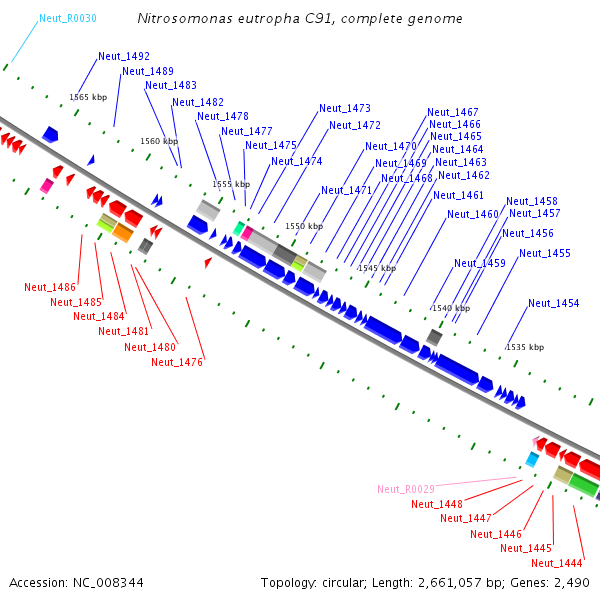 Neut_R0030

Nitrosomonas eutropha C91, complete genome

Neut_1492
Neut_1489
Neut_1483
Neut_1482
Neut_1478
Neut_1477
Neut_1475
Neut_1474
Neut_1473
Neut_1472
Neut_1470
Neut_1469
Neut_1468
Neut_1471
Neut_1467
Neut_1466
Neut_1465
Neut_1464
Neut_1463
Neut_1462
Neut_1461
Neut_1460
Neut_1458
Neut_1457
Neut_1456
Neut_1455
Neut_1459
Neut_1454

1565 kbp
1560 kbp
1555 kbp
1550 kbp
1545 kbp
1540 kbp
1535 kbp

Neut_1486
Neut_1485
Neut_1484
Neut_1481
Neut_1480
Neut_1476

Neut_R0029
Neut_1448
Neut_1447
Neut_1446
Neut_1445
Neut_1444

Accession: NC_008344

Topology: circular; Length: 2,661,057 bp; Genes: 2,490